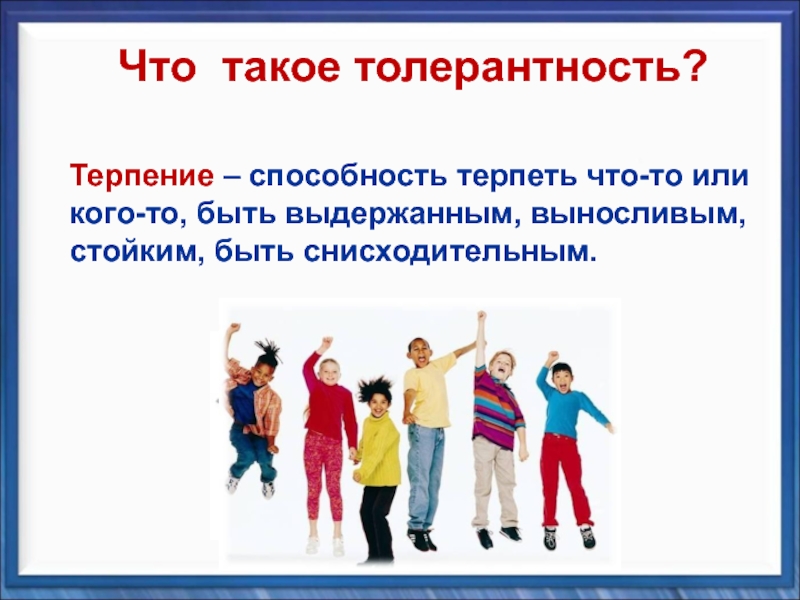 Что такое толерантность?

Терпение – способность терпеть что-то или кого-то, быть выдержанным, выносливым, стойким, быть снисходительным.